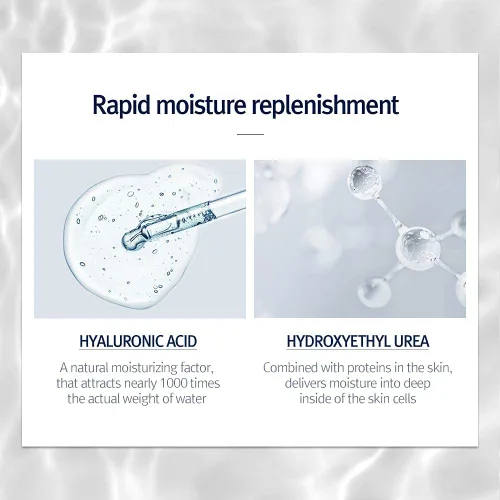 Rapid moisture replenishment

HYALURONIC ACID

A natural moisturizing factor, that attracts nearly 1000 times the actual weight of water

HYDROXYETHYL UREA

Combined with proteins in the skin, delivers moisture into deep inside of the skin cells